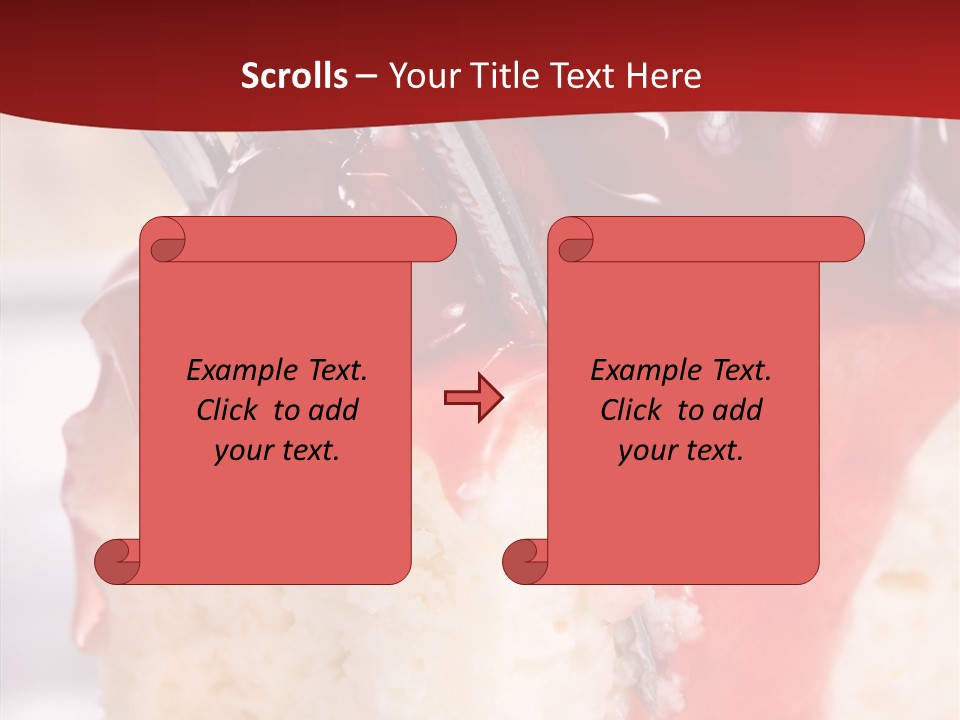 Scrolls – Your Title Text Here

Example Text. Click to add your text.

Example Text. Click to add your text.